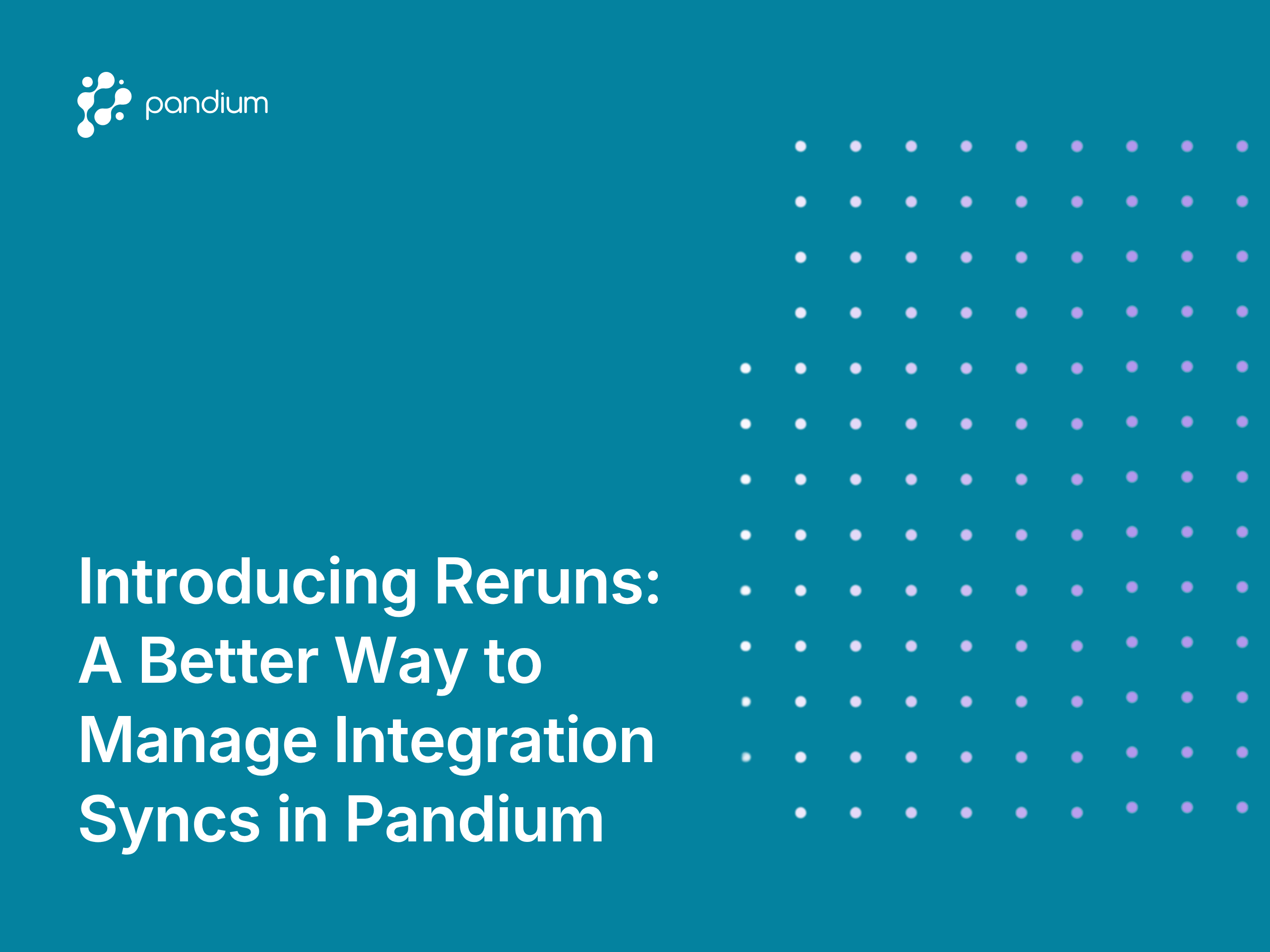 pandium

Introducing Reruns: A Better Way to Manage Integration Syncs in Pandium